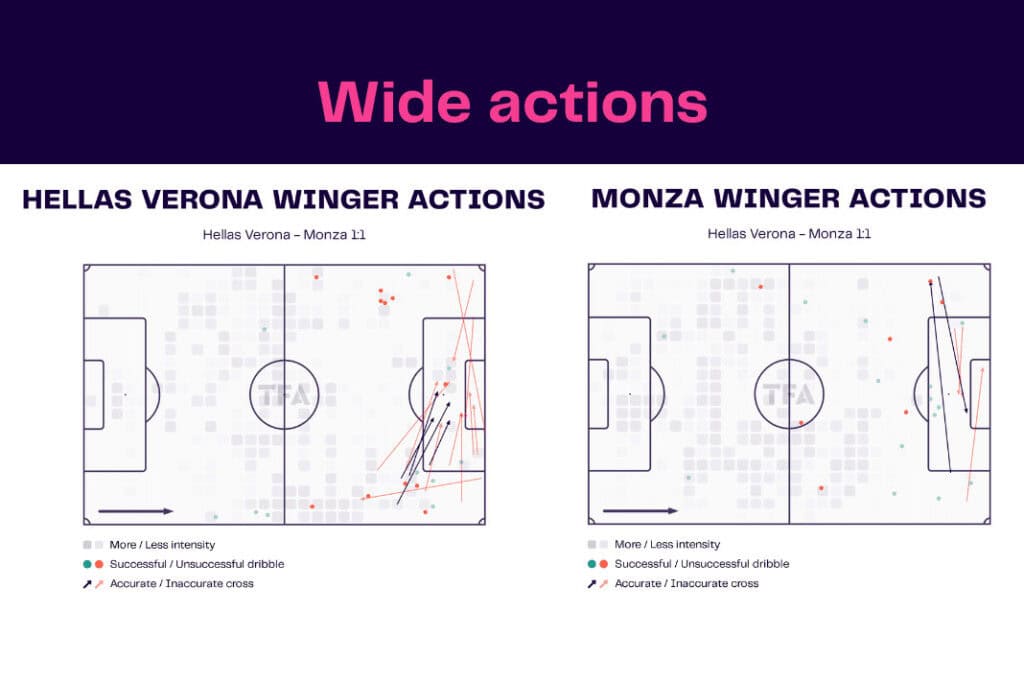 Wide actions

HELLAS VERONA WINGER ACTIONS

Hellas Verona – Monza 1:1

TFA

More / Less intensity
Successful / Unsuccessful dribble
Accurate / Inaccurate cross

MONZA WINGER ACTIONS

Hellas Verona – Monza 1:1

TFA

More / Less intensity
Successful / Unsuccessful dribble
Accurate / Inaccurate cross